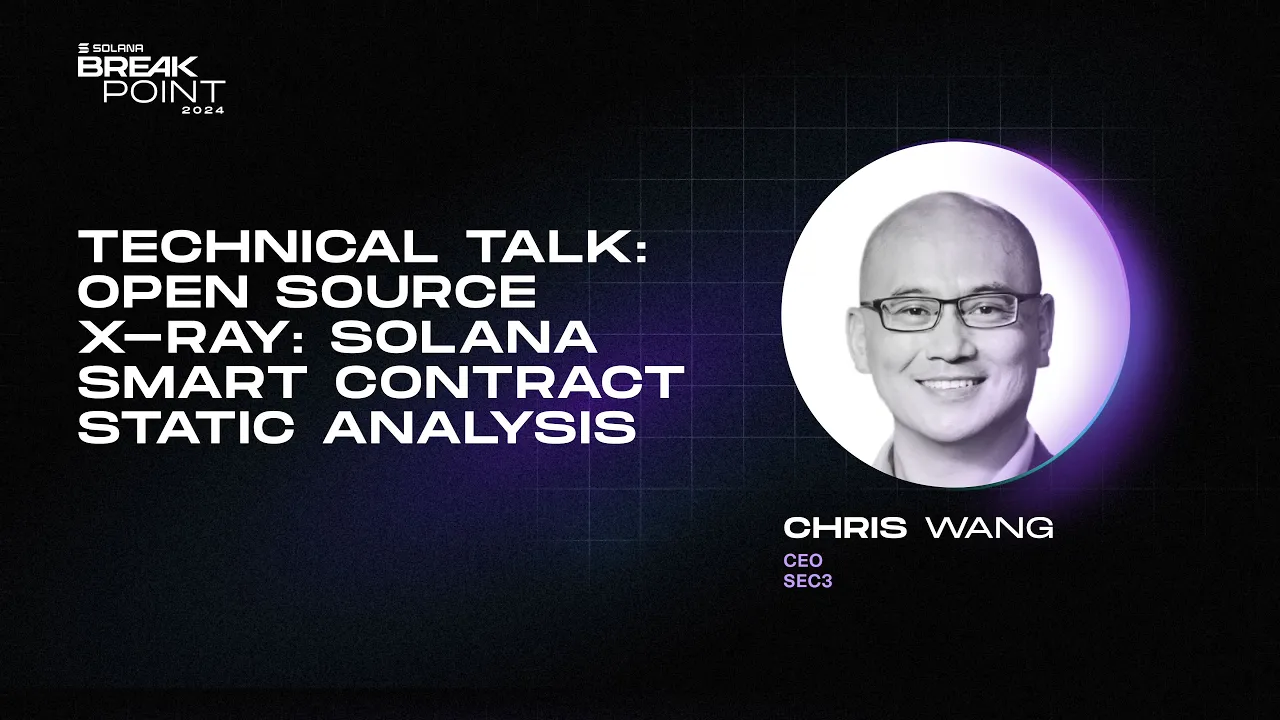 SOLANA
BREAK
POINT
2024

TECHNICAL TALK: OPEN SOURCE X-RAY: SOLANA SMART CONTRACT STATIC ANALYSIS

CHRIS WANG
CEO
SEC3